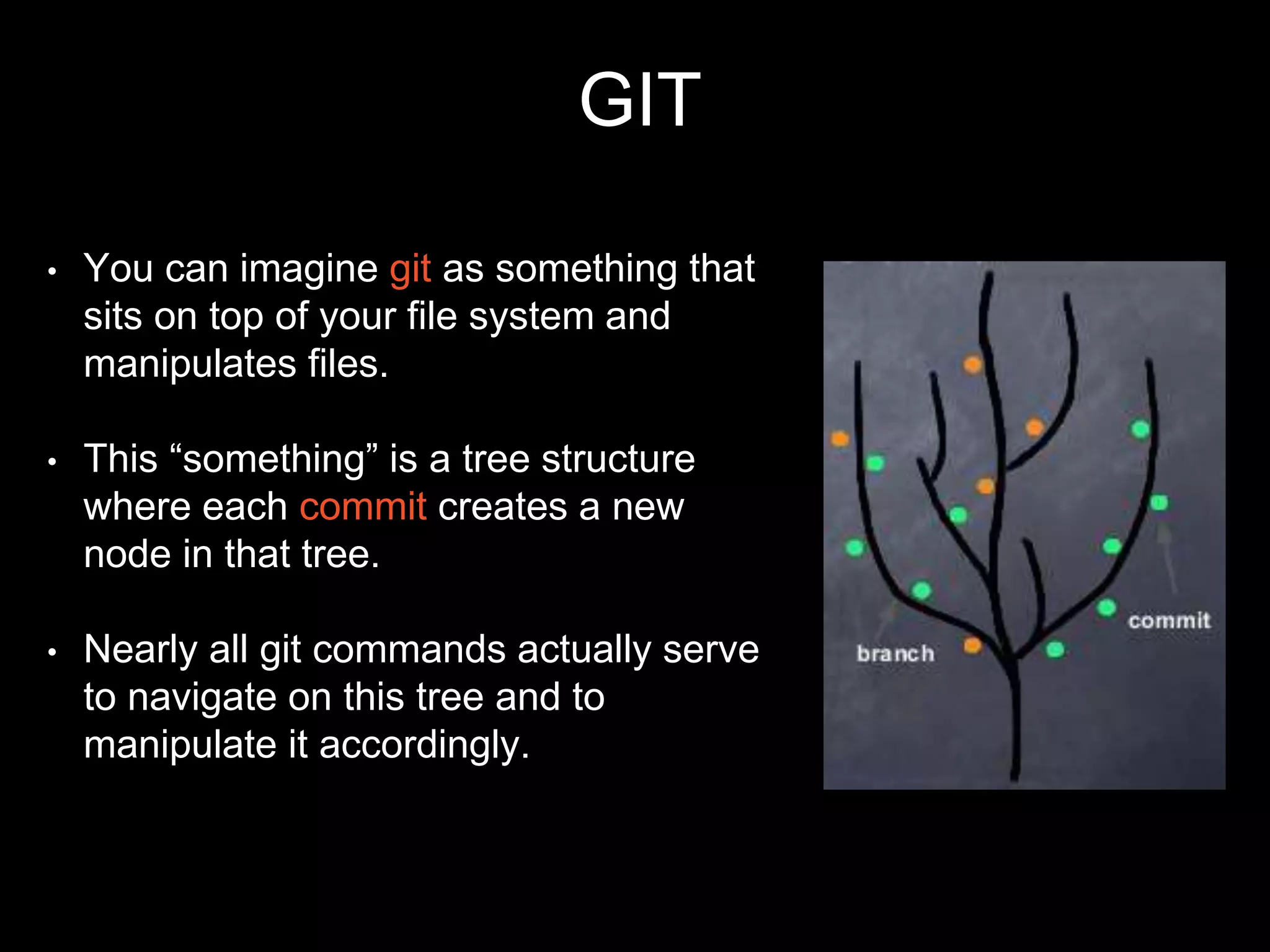 GIT

• You can imagine git as something that sits on top of your file system and manipulates files.

• This “something” is a tree structure where each commit creates a new node in that tree.

• Nearly all git commands actually serve to navigate on this tree and to manipulate it accordingly.

commit

branch